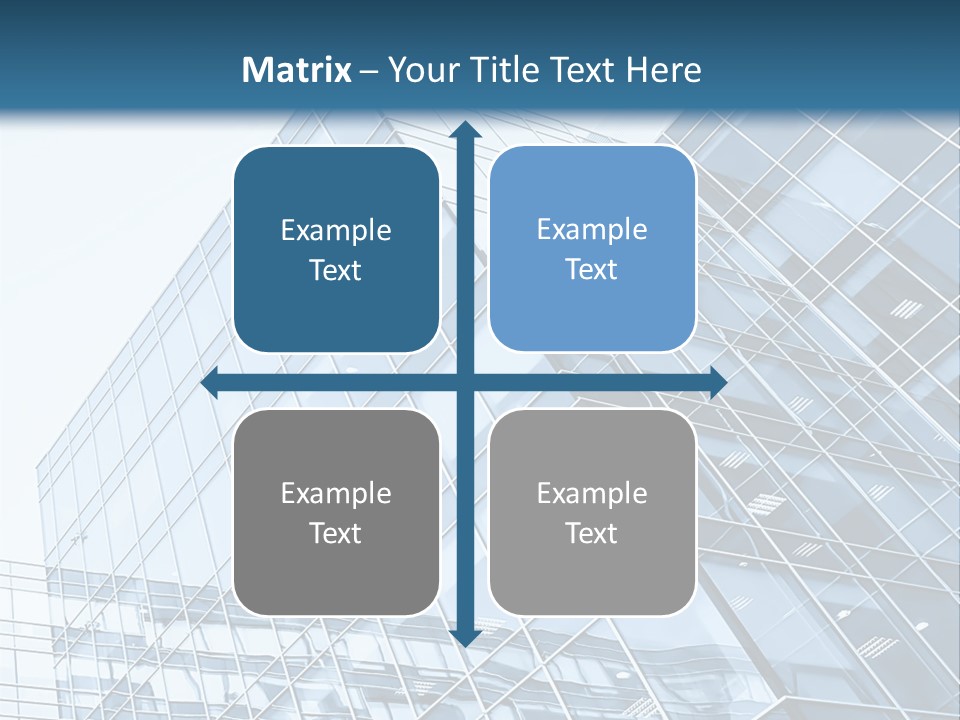 Matrix – Your Title Text Here

Example Text

Example Text

Example Text

Example Text